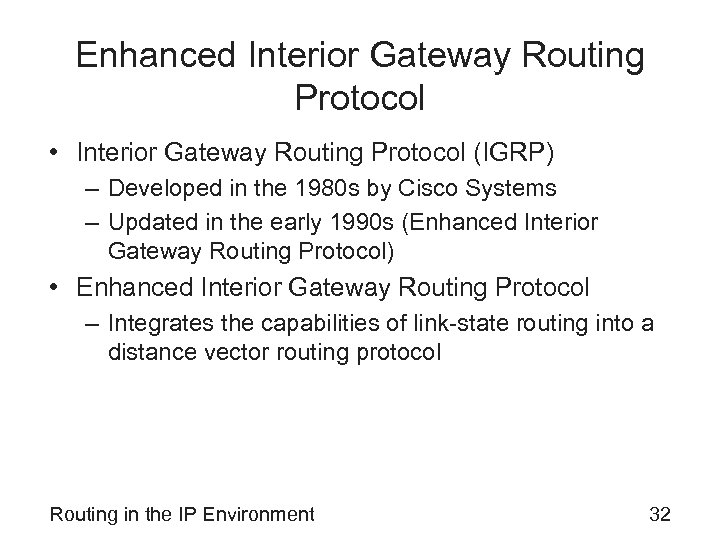 Enhanced Interior Gateway Routing Protocol

• Interior Gateway Routing Protocol (IGRP)
– Developed in the 1980s by Cisco Systems
– Updated in the early 1990s (Enhanced Interior Gateway Routing Protocol)
• Enhanced Interior Gateway Routing Protocol
– Integrates the capabilities of link-state routing into a distance vector routing protocol

Routing in the IP Environment

32